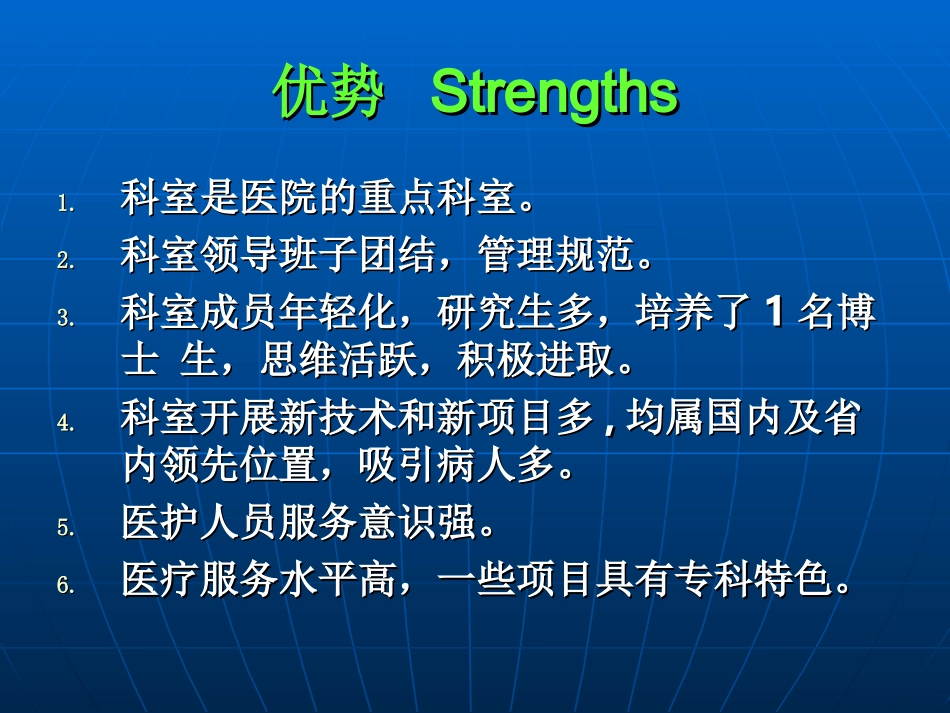 优势 Strengths

1. 科室是医院的重点科室。
2. 科室领导班子团结，管理规范。
3. 科室成员年轻化，研究生多，培养了 1 名博士 生，思维活跃，积极进取。
4. 科室开展新技术和新项目多 , 均属国内及省内领先位置，吸引病人多。
5. 医护人员服务意识强。
6. 医疗服务水平高，一些项目具有专科特色。